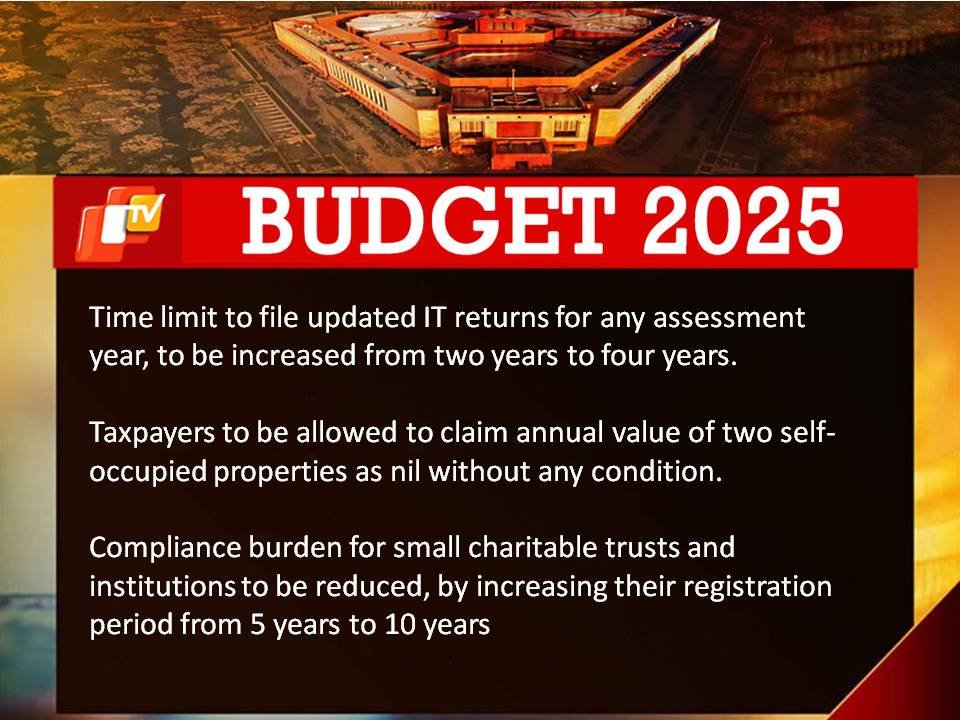 TV

BUDGET 2025

Time limit to file updated IT returns for any assessment year, to be increased from two years to four years.

Taxpayers to be allowed to claim annual value of two self-occupied properties as nil without any condition.

Compliance burden for small charitable trusts and institutions to be reduced, by increasing their registration period from 5 years to 10 years